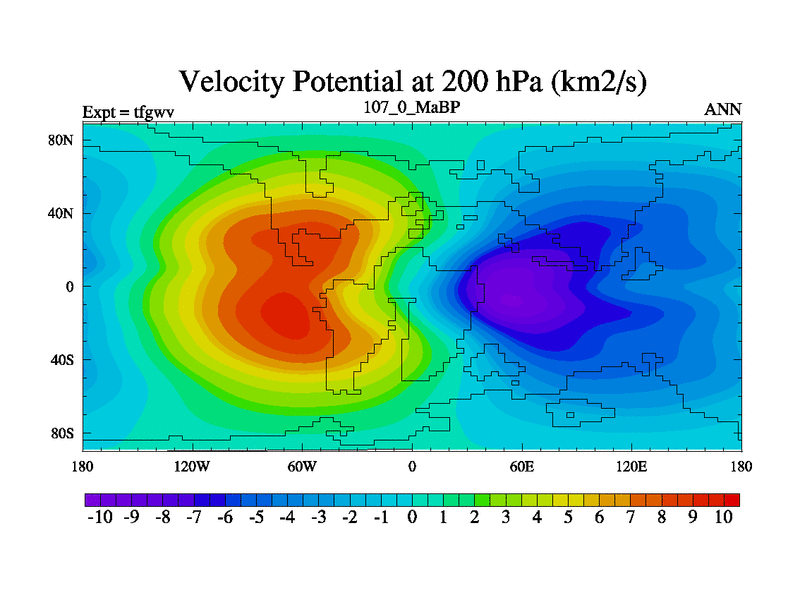 Velocity Potential at 200 hPa (km2/s)

Expt = tfgwv

107_0_MaBP

ANN

80N
40N
0
40S
80S

180
120W
60W
0
60E
120E
180

-10 -9 -8 -7 -6 -5 -4 -3 -2 -1 0 1 2 3 4 5 6 7 8 9 10